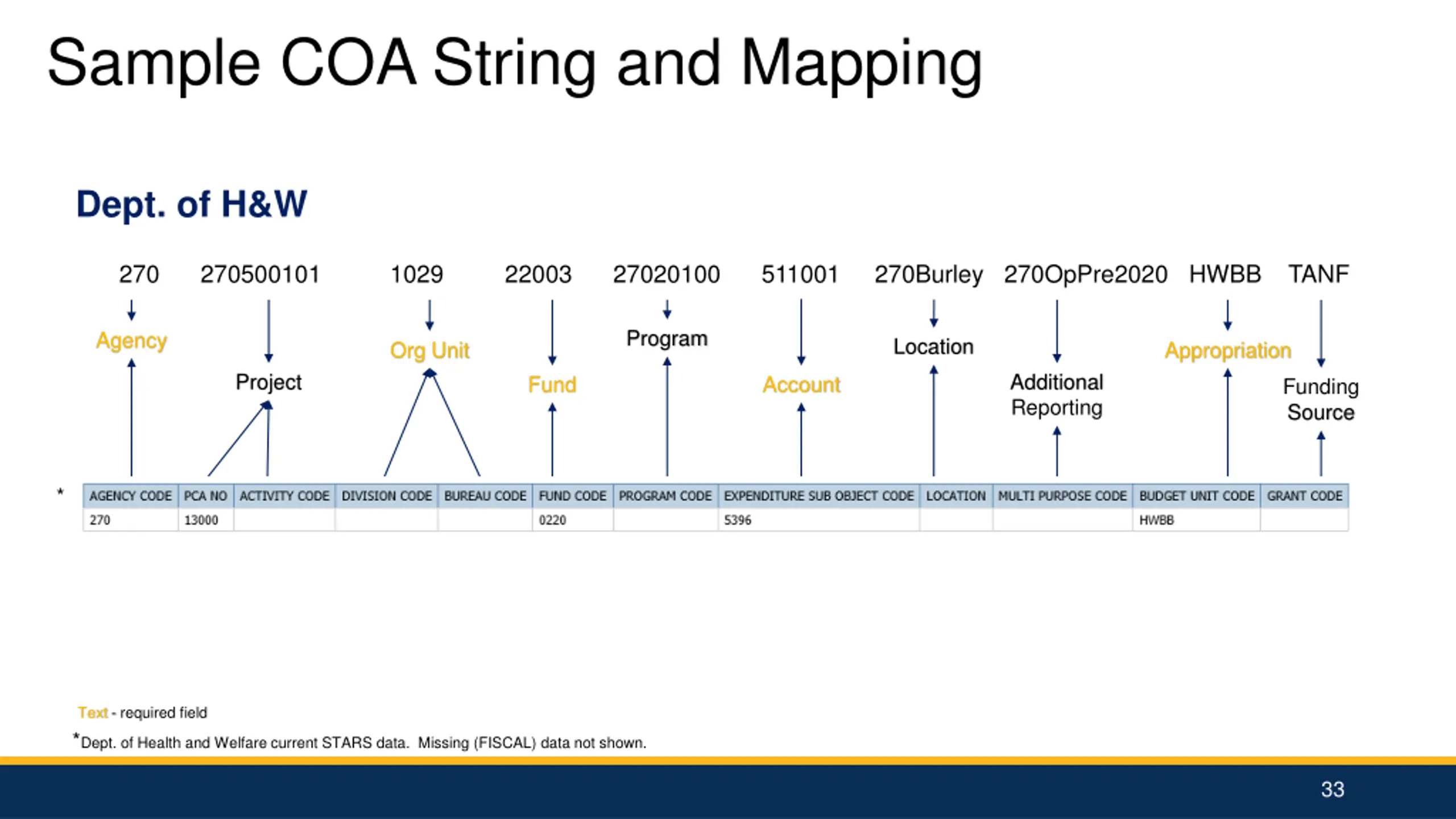 Sample COA String and Mapping

Dept. of H&W

270 270500101 1029 22003 27020100 511001 270Burley 270OpPre2020 HWBB TANF

Agency Project Org Unit Fund Program Account Location Additional Reporting Appropriation Funding Source

*

| AGENCY CODE | PCA NO | ACTIVITY CODE | DIVISION CODE | BUREAU CODE | FUND CODE | PROGRAM CODE | EXPENDITURE SUB OBJECT CODE | LOCATION | MULTI PURPOSE CODE | BUDGET UNIT CODE | GRANT CODE |
|---|---|---|---|---|---|---|---|---|---|---|---|
| 270 | 13000 | | | | 0220 | | 5396 | | | HWBB | |

Text - required field

*Dept. of Health and Welfare current STARS data. Missing (FISCAL) data not shown.

33